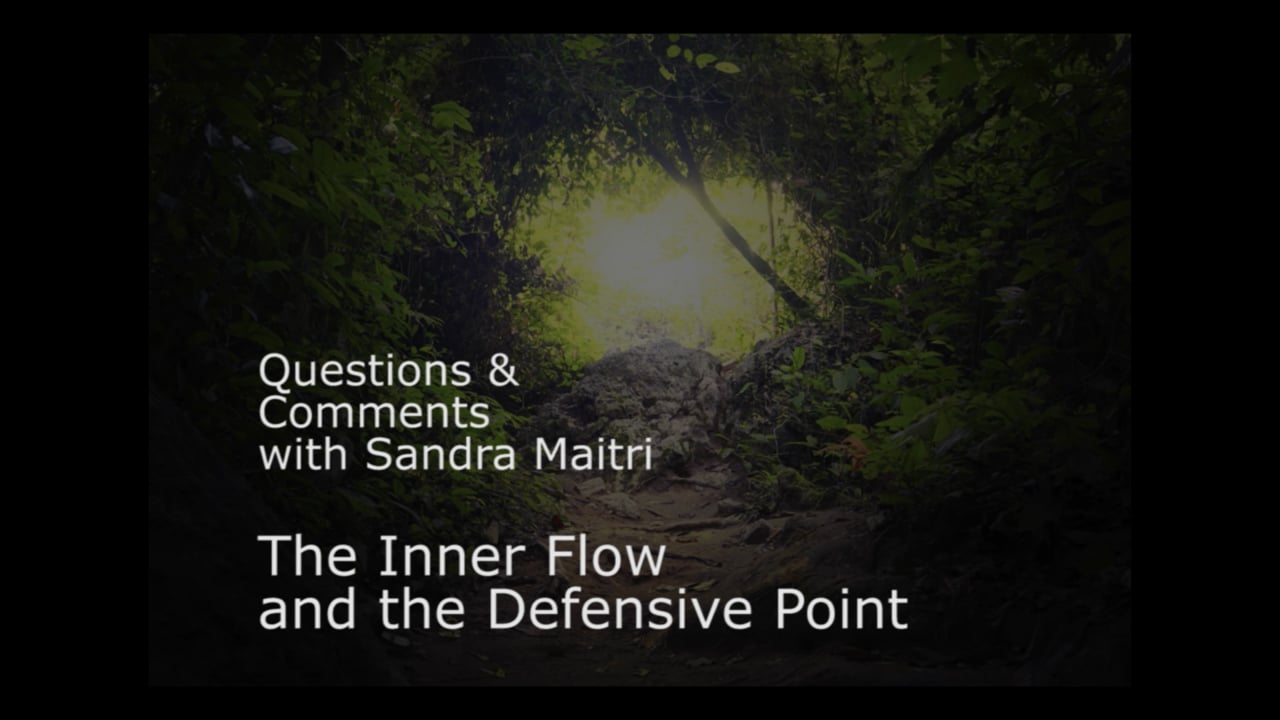 Questions &
Comments
with Sandra Maitri

The Inner Flow
and the Defensive Point